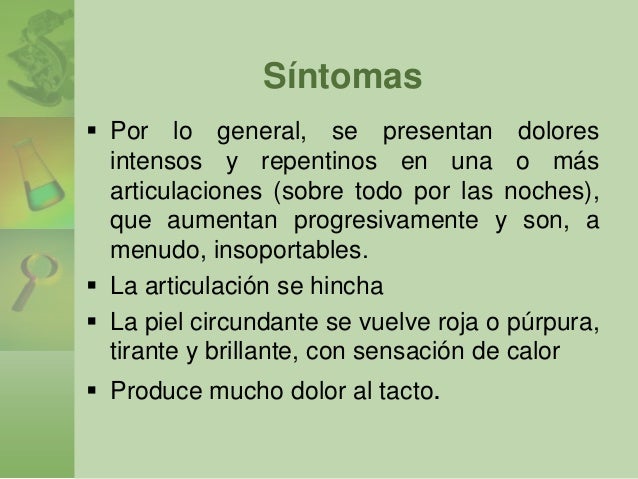 Síntomas

▪ Por lo general, se presentan dolores intensos y repentinos en una o más articulaciones (sobre todo por las noches), que aumentan progresivamente y son, a menudo, insoportables.
▪ La articulación se hincha
▪ La piel circundante se vuelve roja o púrpura, tirante y brillante, con sensación de calor
▪ Produce mucho dolor al tacto.